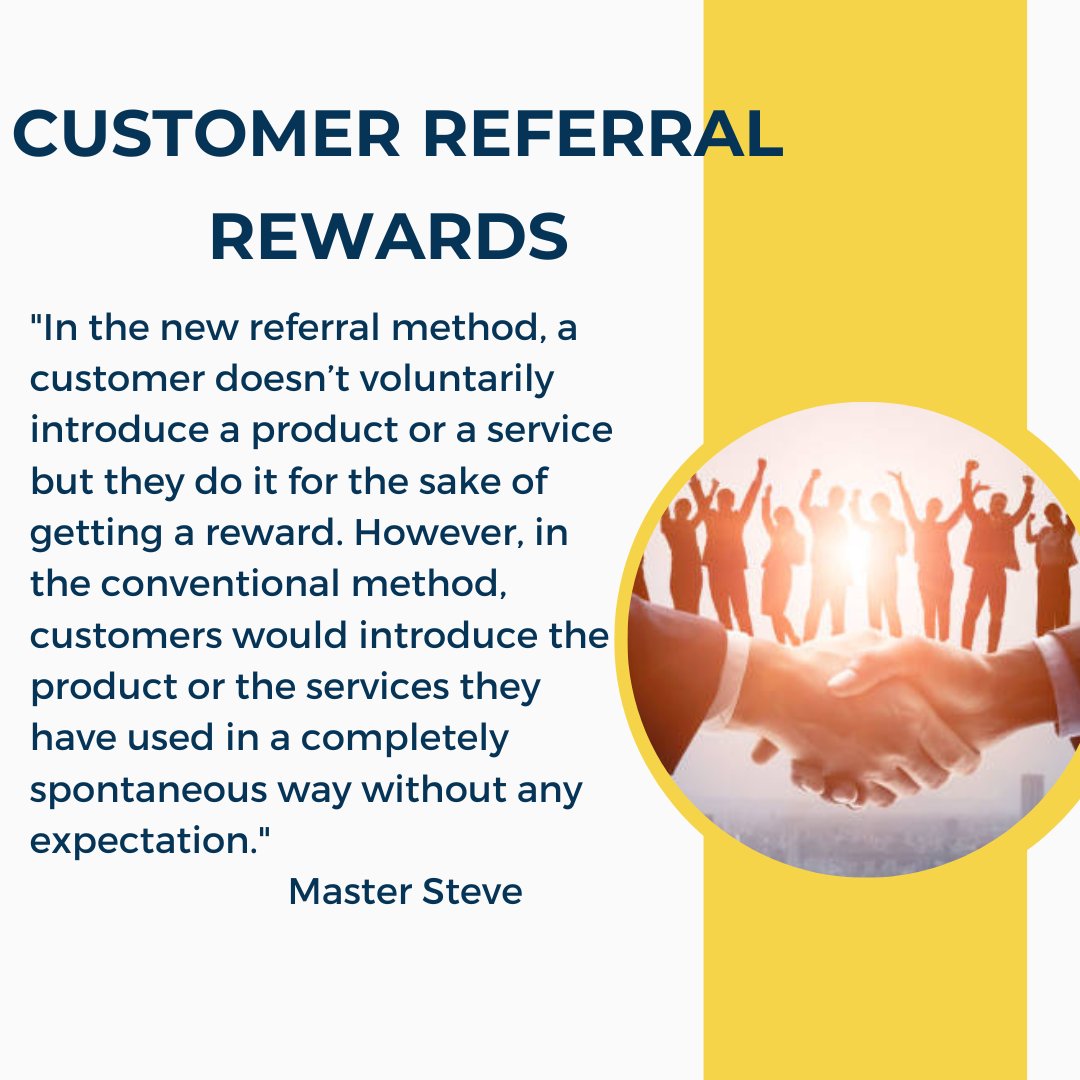 CUSTOMER REFERRAL REWARDS

"In the new referral method, a customer doesn’t voluntarily introduce a product or a service but they do it for the sake of getting a reward. However, in the conventional method, customers would introduce the product or the services they have used in a completely spontaneous way without any expectation."

Master Steve